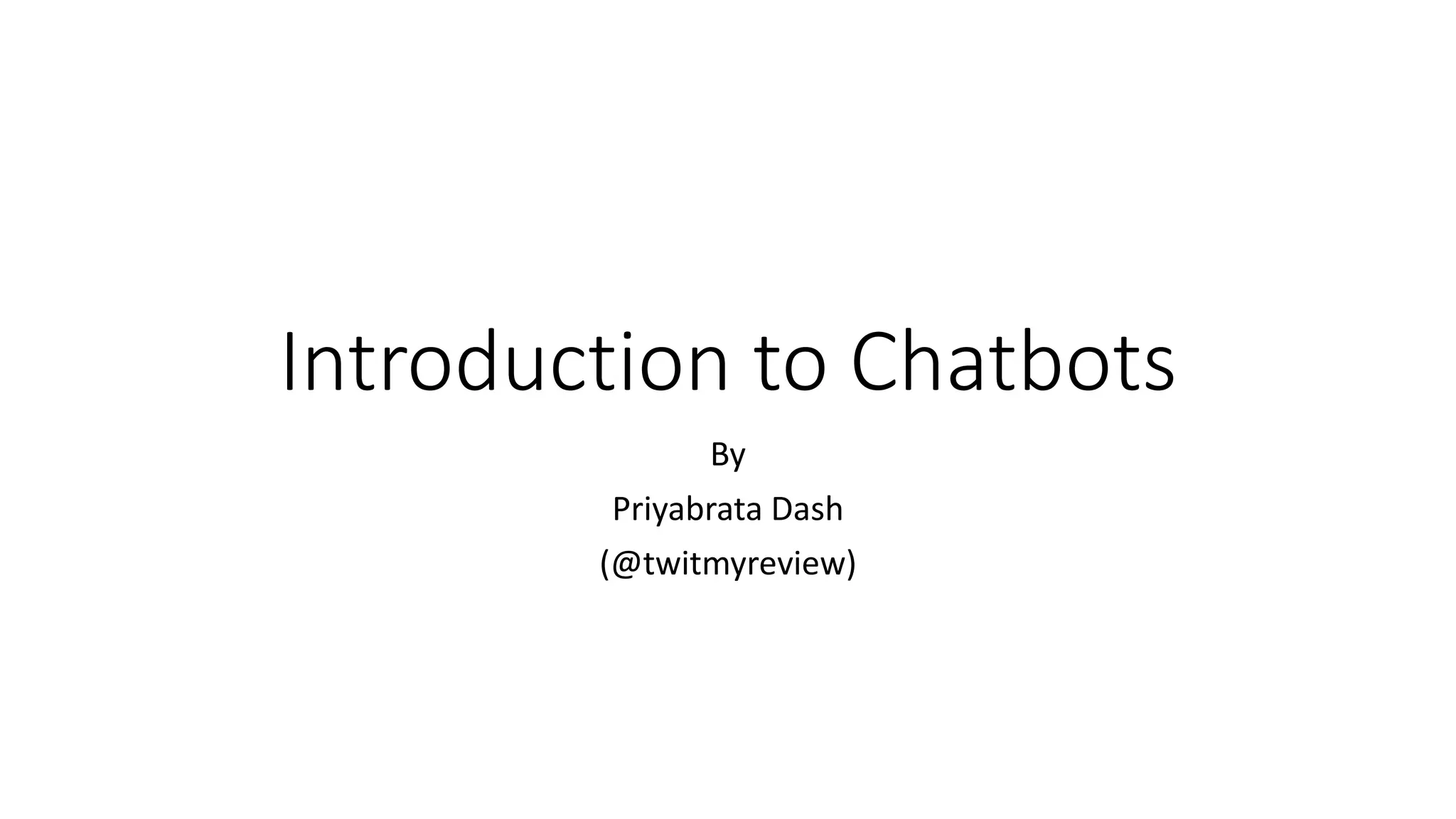 Introduction to Chatbots

By

Priyabrata Dash

(@twitmyreview)